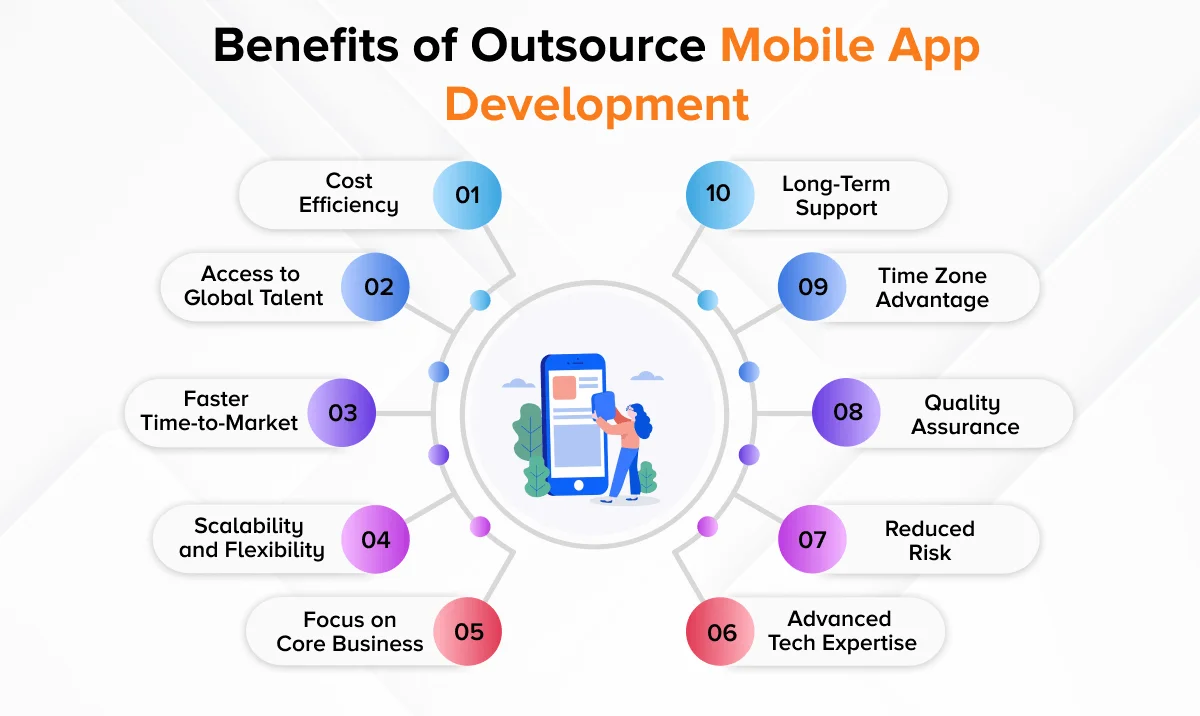 Benefits of Outsource Mobile App Development

Cost Efficiency 01

Access to Global Talent 02

Faster Time-to-Market 03

Scalability and Flexibility 04

Focus on Core Business 05

10 Long-Term Support

09 Time Zone Advantage

08 Quality Assurance

07 Reduced Risk

06 Advanced Tech Expertise